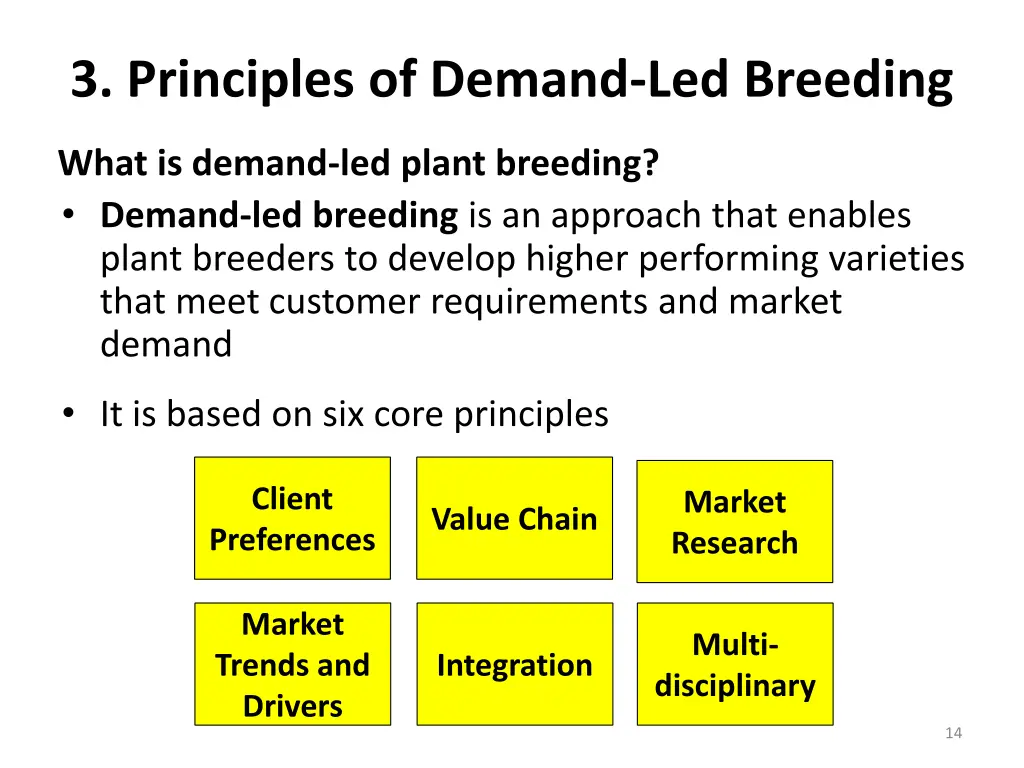 3. Principles of Demand-Led Breeding

What is demand-led plant breeding?

• Demand-led breeding is an approach that enables plant breeders to develop higher performing varieties that meet customer requirements and market demand

• It is based on six core principles

Client Preferences

Value Chain

Market Research

Market Trends and Drivers

Integration

Multi-disciplinary

14